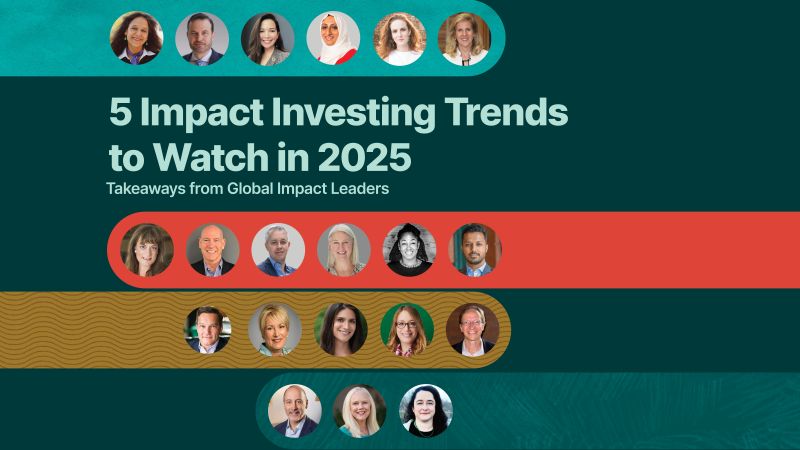 5 Impact Investing Trends to Watch in 2025

Takeaways from Global Impact Leaders